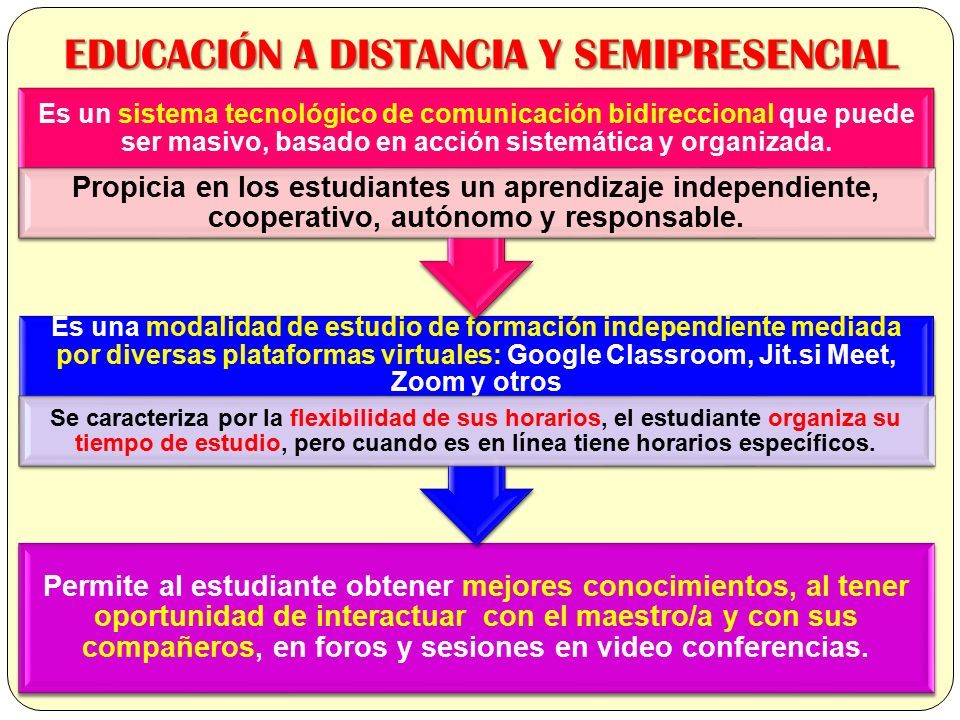 EDUCACIÓN A DISTANCIA Y SEMIPRESENCIAL

Es un sistema tecnológico de comunicación bidireccional que puede ser masivo, basado en acción sistemática y organizada.

Propicia en los estudiantes un aprendizaje independiente, cooperativo, autónomo y responsable.

Es una modalidad de estudio de formación independiente mediada por diversas plataformas virtuales: Google Classroom, Jit.si Meet, Zoom y otros

Se caracteriza por la flexibilidad de sus horarios, el estudiante organiza su tiempo de estudio, pero cuando es en línea tiene horarios específicos.

Permite al estudiante obtener mejores conocimientos, al tener oportunidad de interactuar con el maestro/a y con sus compañeros, en foros y sesiones en video conferencias.